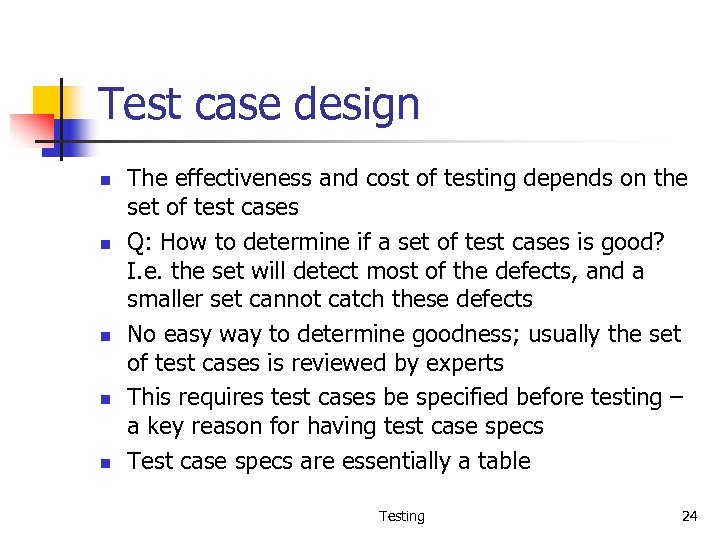 Test case design

- The effectiveness and cost of testing depends on the set of test cases
- Q: How to determine if a set of test cases is good? I.e. the set will detect most of the defects, and a smaller set cannot catch these defects
- No easy way to determine goodness; usually the set of test cases is reviewed by experts
- This requires test cases be specified before testing – a key reason for having test case specs
- Test case specs are essentially a table

Testing

24